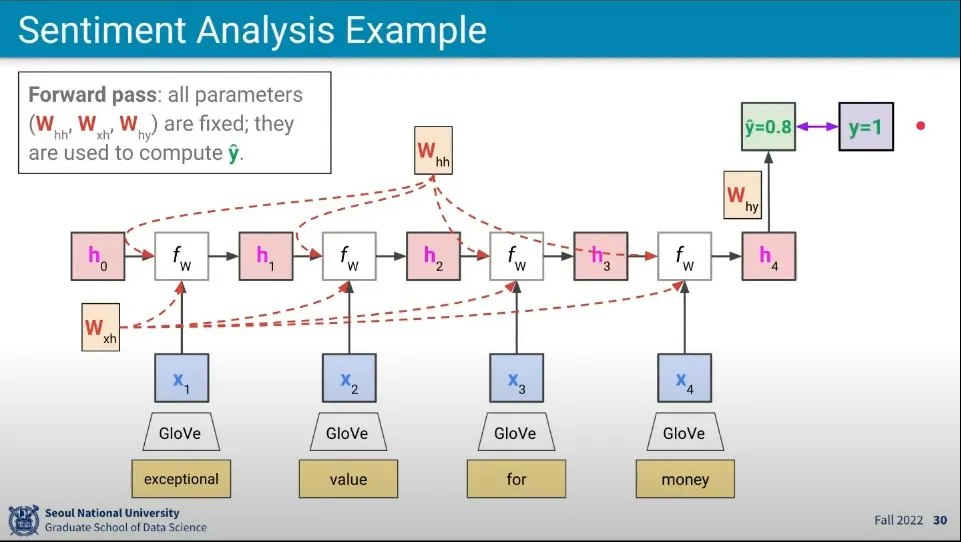 Sentiment Analysis Example

**Forward pass**: all parameters ($W_{hh}$, $W_{xh}$, $W_{hy}$) are fixed; they are used to compute $\hat{y}$.

$W_{hh}$

$\hat{y}=0.8$ $y=1$

$W_{hy}$

$h_0$ $f_W$ $h_1$ $f_W$ $h_2$ $f_W$ $h_3$ $f_W$ $h_4$

$W_{xh}$

$x_1$ $x_2$ $x_3$ $x_4$

GloVe GloVe GloVe GloVe

exceptional value for money

Seoul National University
Graduate School of Data Science

Fall 2022 30